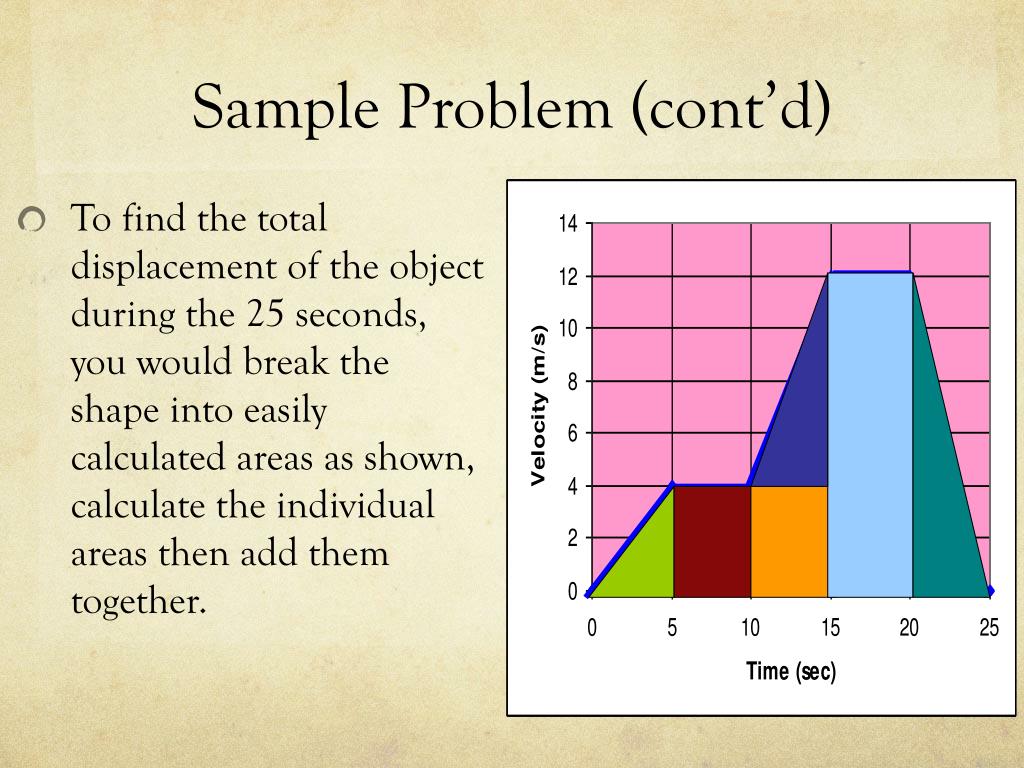 Sample Problem (cont'd)

To find the total displacement of the object during the 25 seconds, you would break the shape into easily calculated areas as shown, calculate the individual areas then add them together.

14
12
10
8
6
4
2
0
Velocity (m/s)
0 5 10 15 20 25
Time (sec)